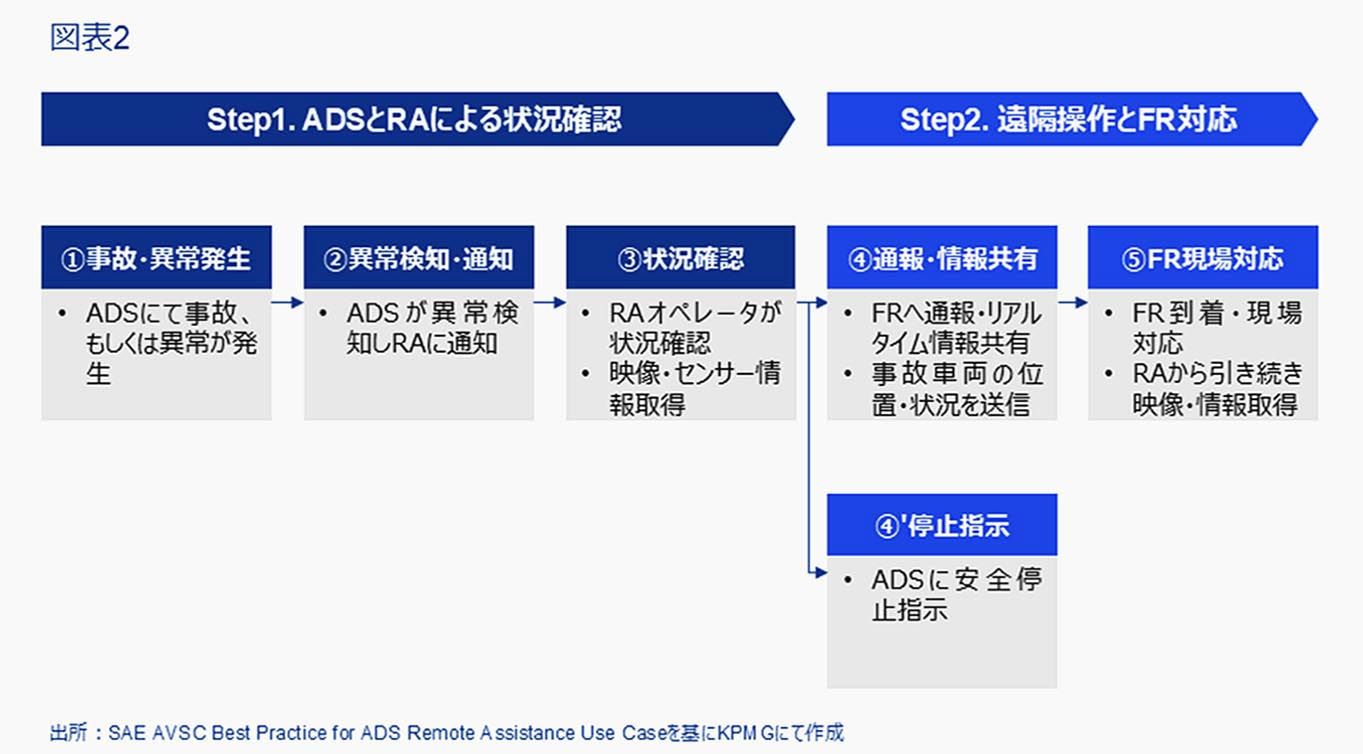 図表2

Step1. ADSとRAによる状況確認

Step2. 遠隔操作とFR対応

①事故・異常発生

• ADSにて事故、もしくは異常が発生

②異常検知・通知

• ADSが異常検知しRAに通知

③状況確認

• RAオペレータが状況確認
• 映像・センサー情報取得

④通報・情報共有

• FRへ通報・リアルタイム情報共有
• 事故車両の位置・状況を送信

⑤FR現場対応

• FR到着・現場対応
• RAから引き続き映像・情報取得

④'停止指示

• ADSに安全停止指示

出所：SAE AVSC Best Practice for ADS Remote Assistance Use Caseを基にKPMGにて作成